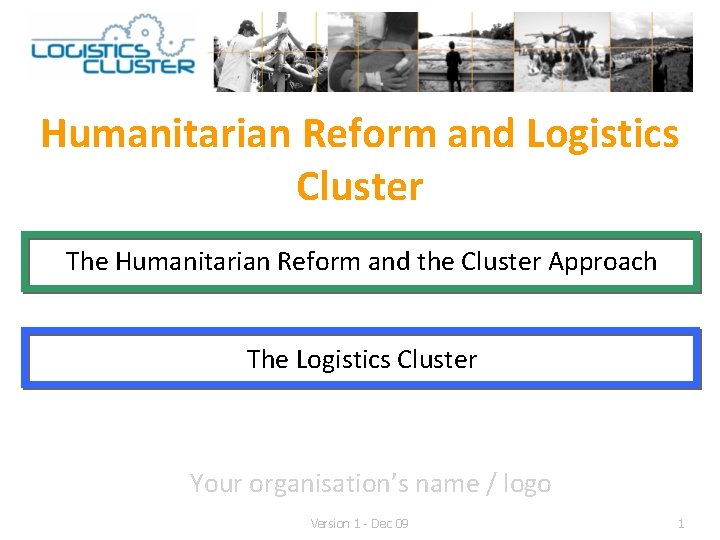 LOGISTICS CLUSTER

Humanitarian Reform and Logistics Cluster

The Humanitarian Reform and the Cluster Approach

The Logistics Cluster

Your organisation's name / logo

Version 1 - Dec 09

1